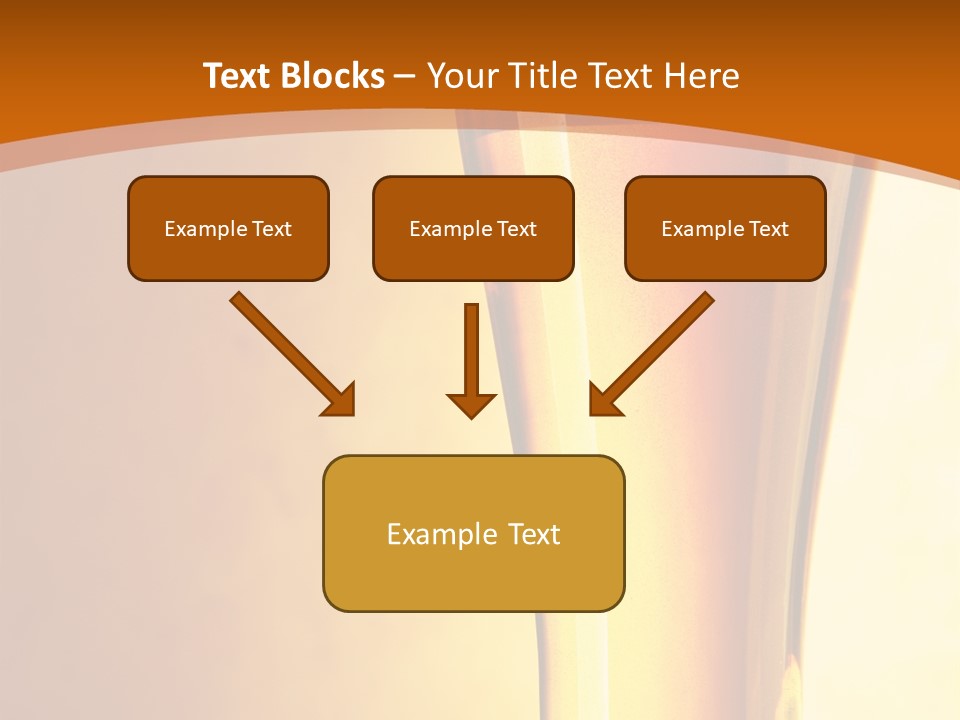 Text Blocks – Your Title Text Here

Example Text

Example Text

Example Text

Example Text